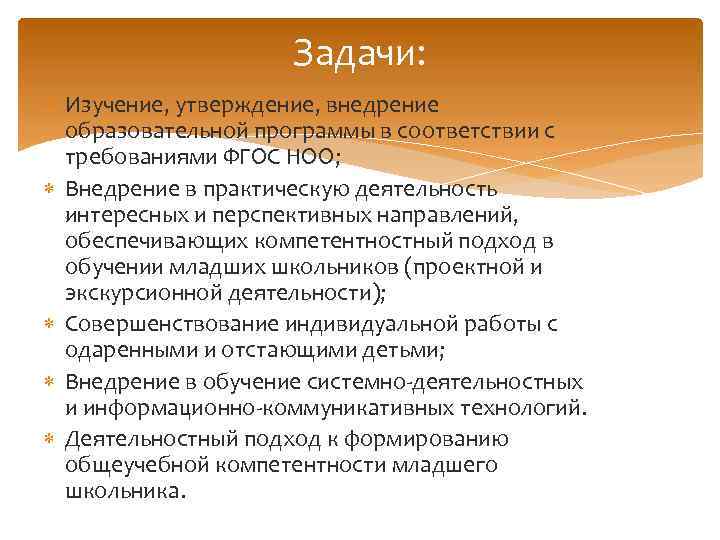 Задачи:

Изучение, утверждение, внедрение образовательной программы в соответствии с требованиями ФГОС НОО;

Внедрение в практическую деятельность интересных и перспективных направлений, обеспечивающих компетентностный подход в обучении младших школьников (проектной и экскурсионной деятельности);

Совершенствование индивидуальной работы с одаренными и отстающими детьми;

Внедрение в обучение системно-деятельностных и информационно-коммуникативных технологий.

Деятельностный подход к формированию общеучебной компетентности младшего школьника.